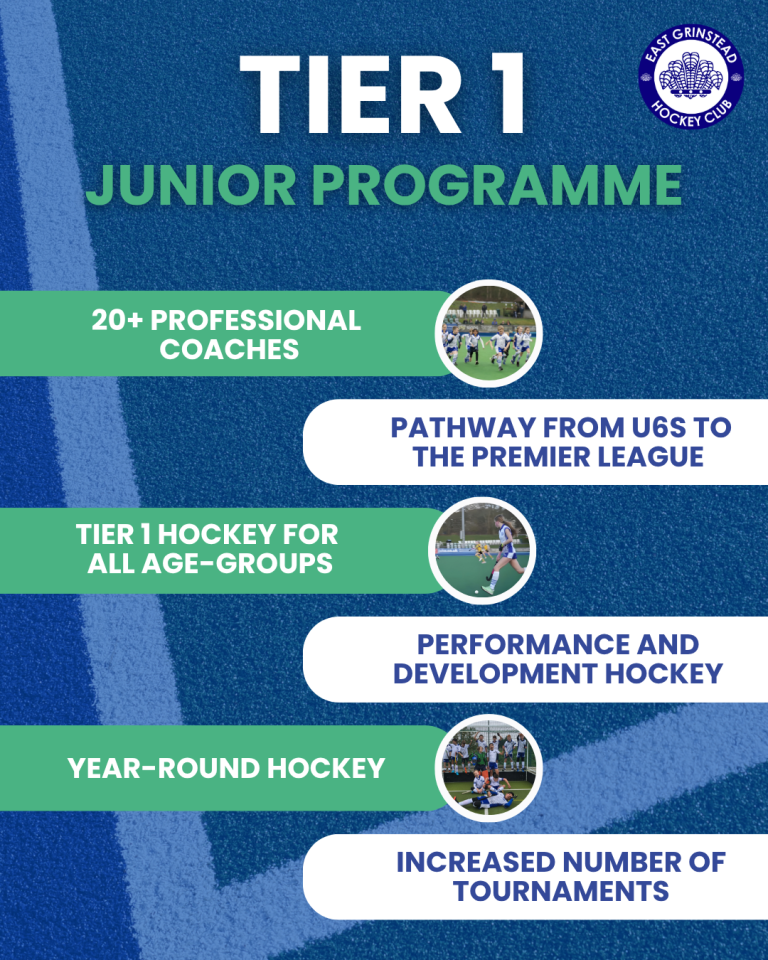 TIER 1
JUNIOR PROGRAMME

EAST GRINSTEAD HOCKEY CLUB

20+ PROFESSIONAL COACHES

PATHWAY FROM U6S TO THE PREMIER LEAGUE

TIER 1 HOCKEY FOR ALL AGE-GROUPS

PERFORMANCE AND DEVELOPMENT HOCKEY

YEAR-ROUND HOCKEY

INCREASED NUMBER OF TOURNAMENTS